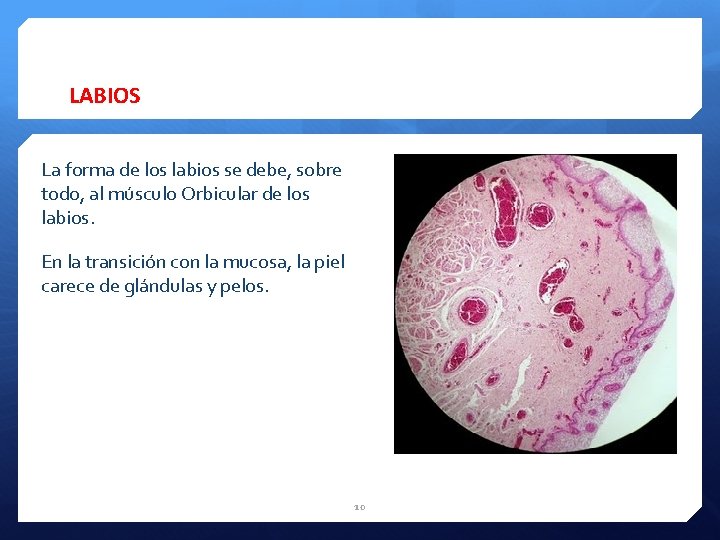 LABIOS

La forma de los labios se debe, sobre todo, al músculo Orbicular de los labios.

En la transición con la mucosa, la piel carece de glándulas y pelos.

10